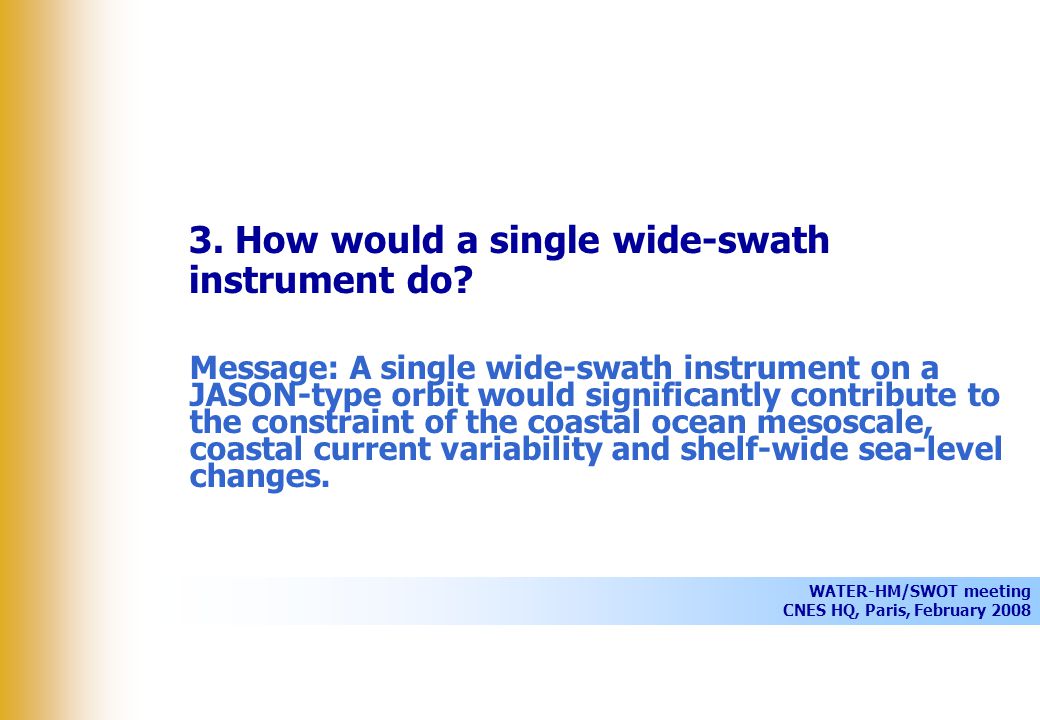 3. How would a single wide-swath instrument do?

Message: A single wide-swath instrument on a JASON-type orbit would significantly contribute to the constraint of the coastal ocean mesoscale, coastal current variability and shelf-wide sea-level changes.

WATER-HM/SWOT meeting
CNES HQ, Paris, February 2008